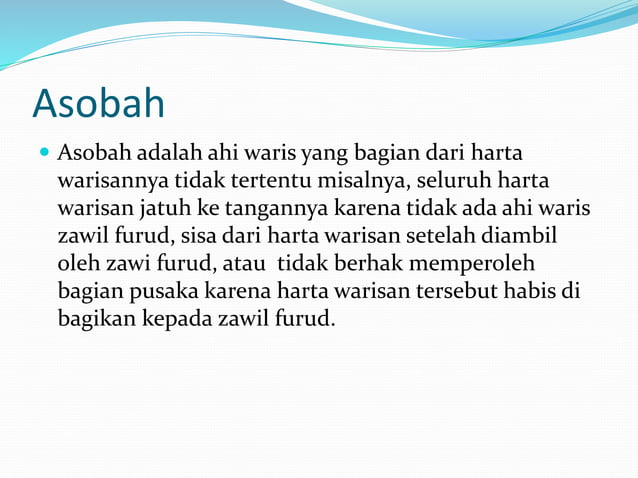 Asobah

Asobah adalah ahi waris yang bagian dari harta warisannya tidak tertentu misalnya, seluruh harta warisan jatuh ke tangannya karena tidak ada ahi waris zawil furud, sisa dari harta warisan setelah diambil oleh zawi furud, atau tidak berhak memperoleh bagian pusaka karena harta warisan tersebut habis di bagikan kepada zawil furud.